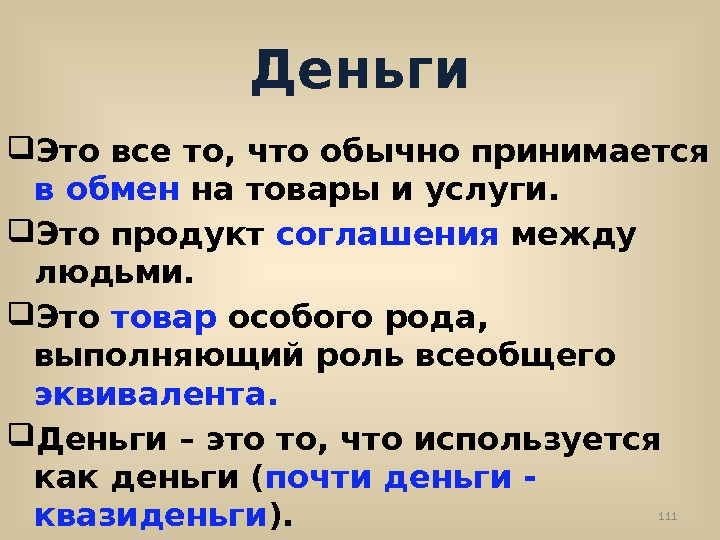 Деньги

❑Это все то, что обычно принимается в обмен на товары и услуги.

❑Это продукт соглашения между людьми.

❑Это товар особого рода, выполняющий роль всеобщего эквивалента.

❑Деньги – это то, что используется как деньги (почти деньги - квазиденьги).

111